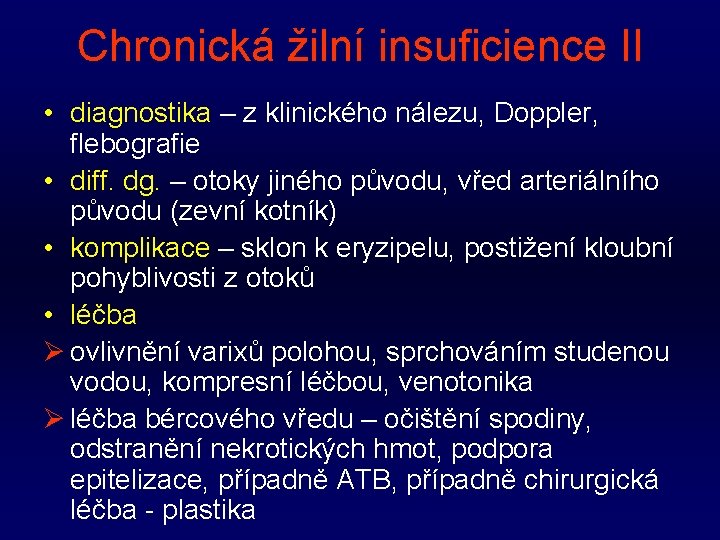 Chronická žilní insuficience II

• diagnostika – z klinického nálezu, Doppler, flebografie
• diff. dg. – otoky jiného původu, vřed arteriálního původu (zevní kotník)
• komplikace – sklon k eryzipelu, postižení kloubní pohyblivosti z otoků
• léčba
➢ ovlivnění varixů polohou, sprchováním studenou vodou, kompresní léčbou, venotonika
➢ léčba bércového vředu – očištění spodiny, odstranění nekrotických hmot, podpora epitelizace, případně ATB, případně chirurgická léčba - plastika